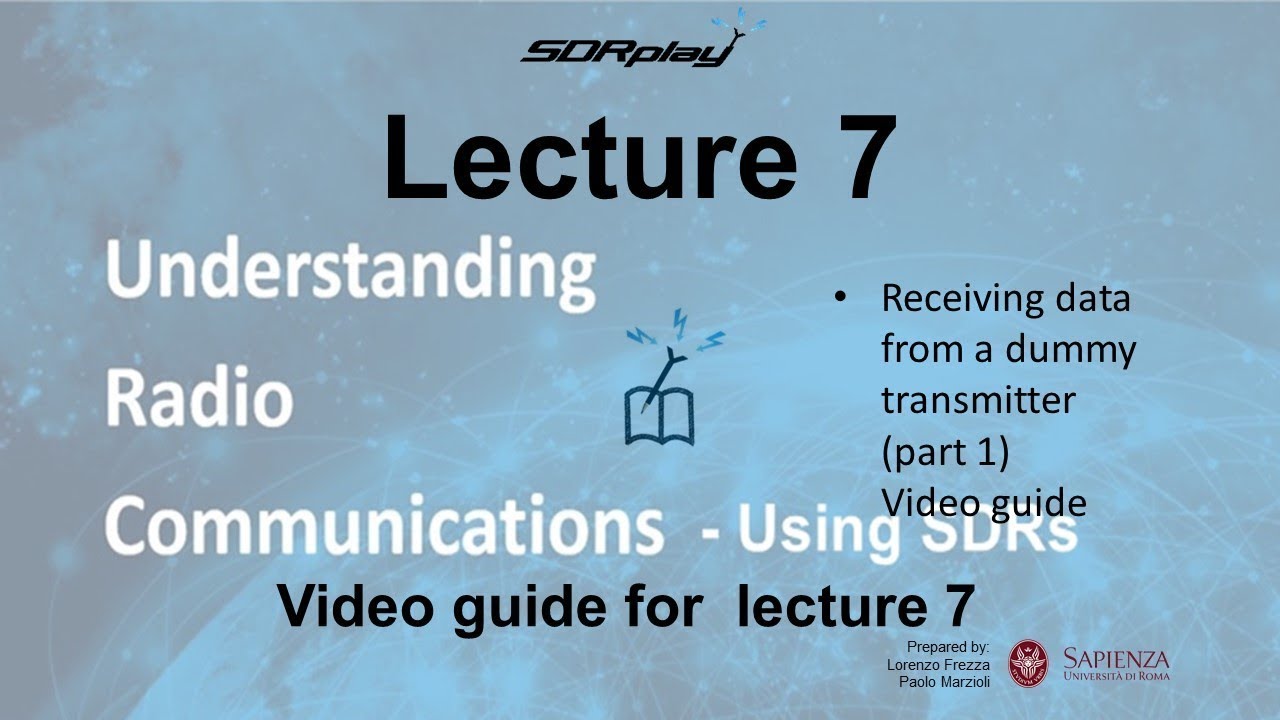 SDRplay

Lecture 7

Understanding

Radio

Communications - Using SDRs

• Receiving data from a dummy transmitter (part 1) Video guide

Video guide for lecture 7

Prepared by:
Lorenzo Frezza
Paolo Marzioli

SAPIENZA
UNIVERSITÀ DI ROMA